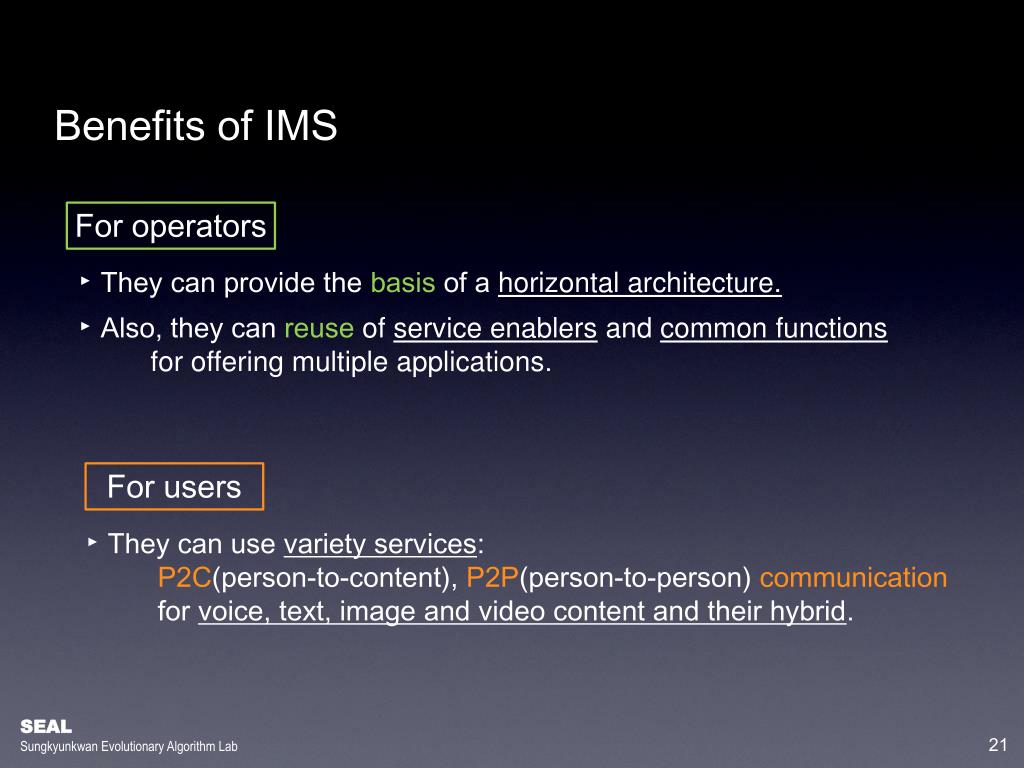 Benefits of IMS

For operators

‣ They can provide the basis of a horizontal architecture.

‣ Also, they can reuse of service enablers and common functions for offering multiple applications.

For users

‣ They can use variety services: P2C(person-to-content), P2P(person-to-person) communication for voice, text, image and video content and their hybrid.

SEAL
Sungkyunkwan Evolutionary Algorithm Lab

21